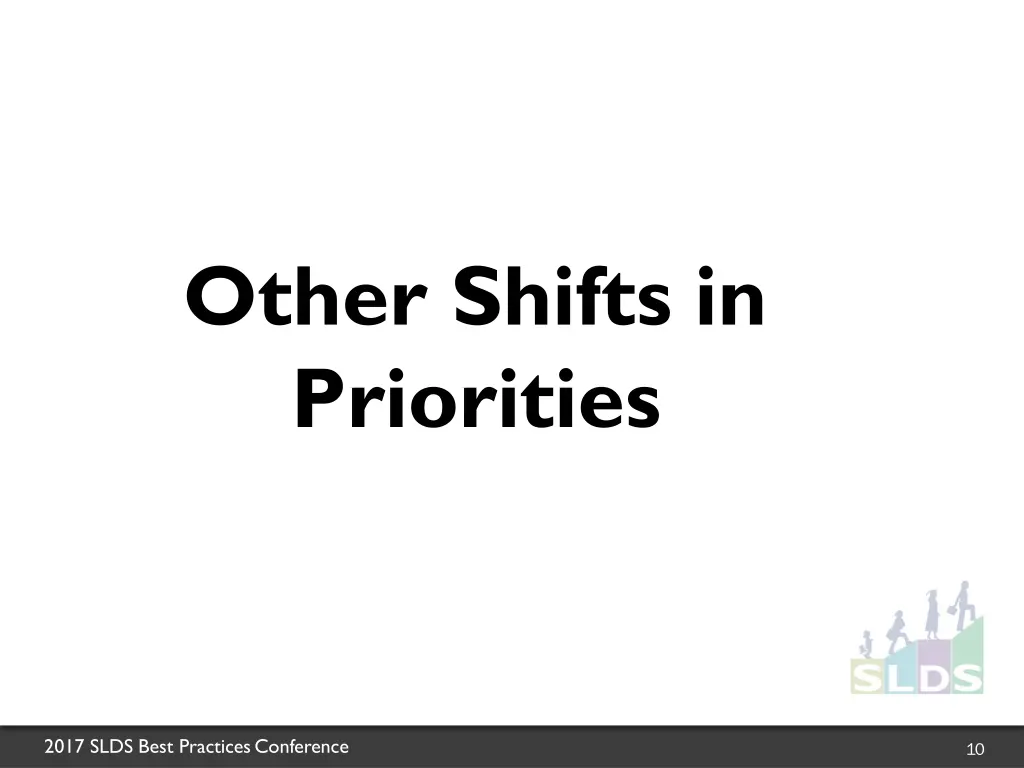 Other Shifts in Priorities

SLDS

2017 SLDS Best Practices Conference

10